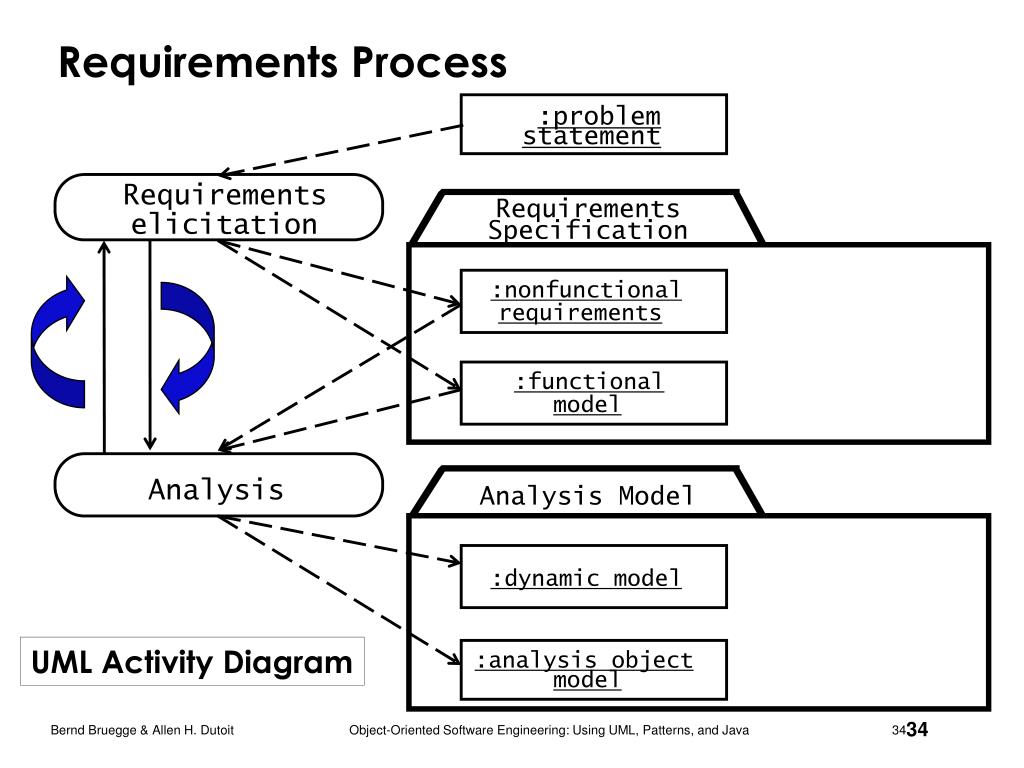 Requirements Process

:problem statement

Requirements elicitation

Requirements Specification

:nonfunctional requirements

:functional model

Analysis

Analysis Model

:dynamic model

:analysis object model

UML Activity Diagram

Bernd Bruegge & Allen H. Dutoit

Object-Oriented Software Engineering: Using UML, Patterns, and Java

34 34